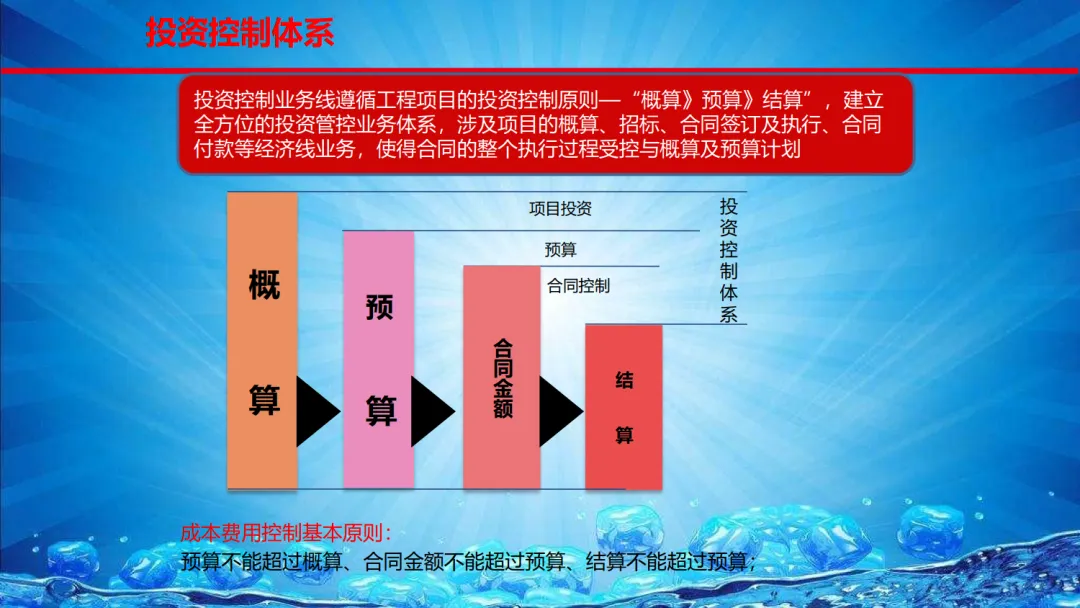 投资控制体系

投资控制业务线遵循工程项目的投资控制原则—“概算》预算》结算”，建立全方位的投资管控业务体系，涉及项目的概算、招标、合同签订及执行、合同付款等经济线业务，使得合同的整个执行过程受控与概算及预算计划

项目投资

预算

合同控制

投资控制体系

概算

预算

合同金额

结算

成本费用控制基本原则：
预算不能超过概算、合同金额不能超过预算、结算不能超过预算；